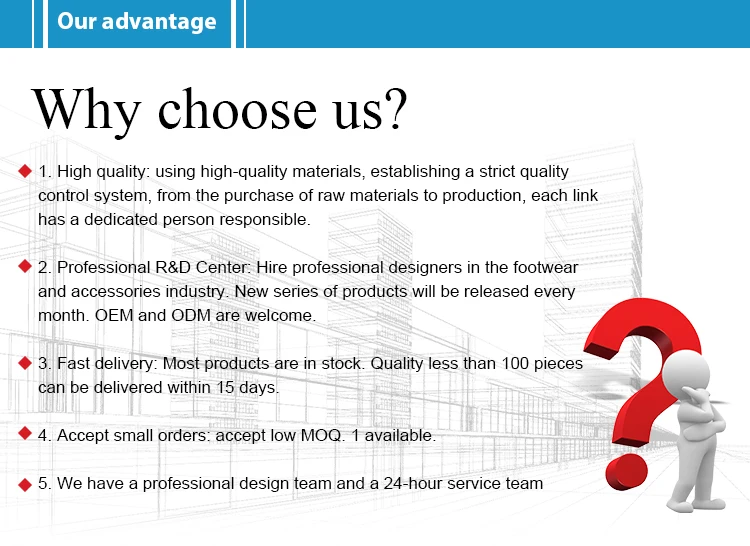 Our advantage

Why choose us?

1. High quality: using high-quality materials, establishing a strict quality control system, from the purchase of raw materials to production, each link has a dedicated person responsible.

2. Professional R&D Center: Hire professional designers in the footwear and accessories industry. New series of products will be released every month. OEM and ODM are welcome.

3. Fast delivery: Most products are in stock. Quality less than 100 pieces can be delivered within 15 days.

4. Accept small orders: accept low MOQ. 1 available.

5. We have a professional design team and a 24-hour service team